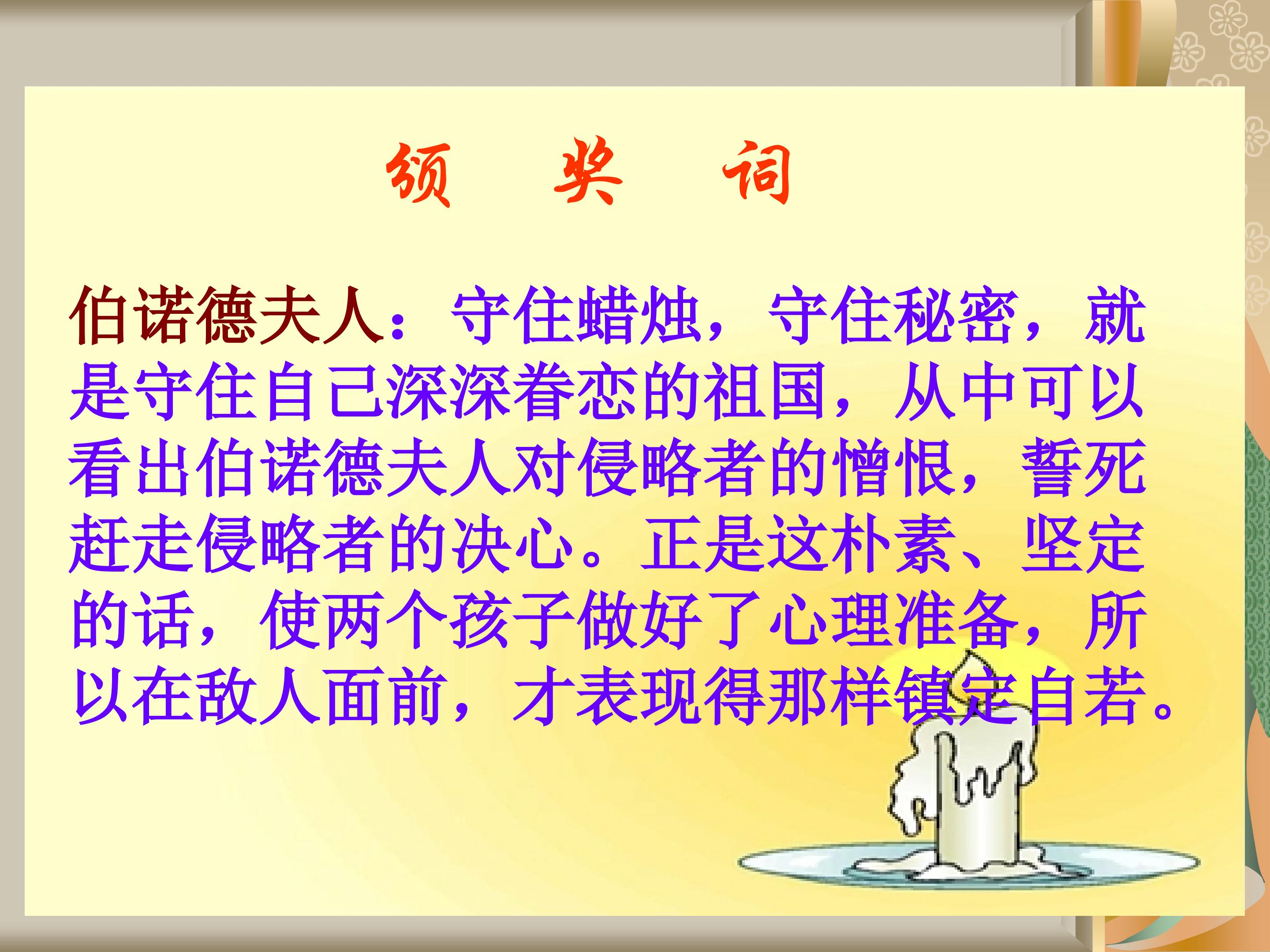 颁　奖　词

伯诺德夫人：守住蜡烛，守住秘密，就是守住自己深深眷恋的祖国，从中可以看出伯诺德夫人对侵略者的憎恨，誓死赶走侵略者的决心。正是这朴素、坚定的话，使两个孩子做好了心理准备，所以在敌人面前，才表现得那样镇定自若。